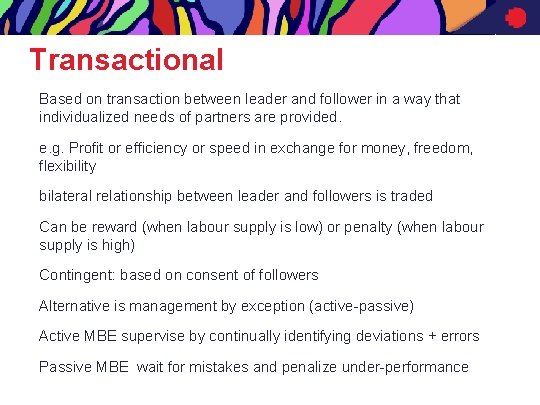 Transactional

Based on transaction between leader and follower in a way that individualized needs of partners are provided.

e.g. Profit or efficiency or speed in exchange for money, freedom, flexibility

bilateral relationship between leader and followers is traded

Can be reward (when labour supply is low) or penalty (when labour supply is high)

Contingent: based on consent of followers

Alternative is management by exception (active-passive)

Active MBE supervise by continually identifying deviations + errors

Passive MBE wait for mistakes and penalize under-performance